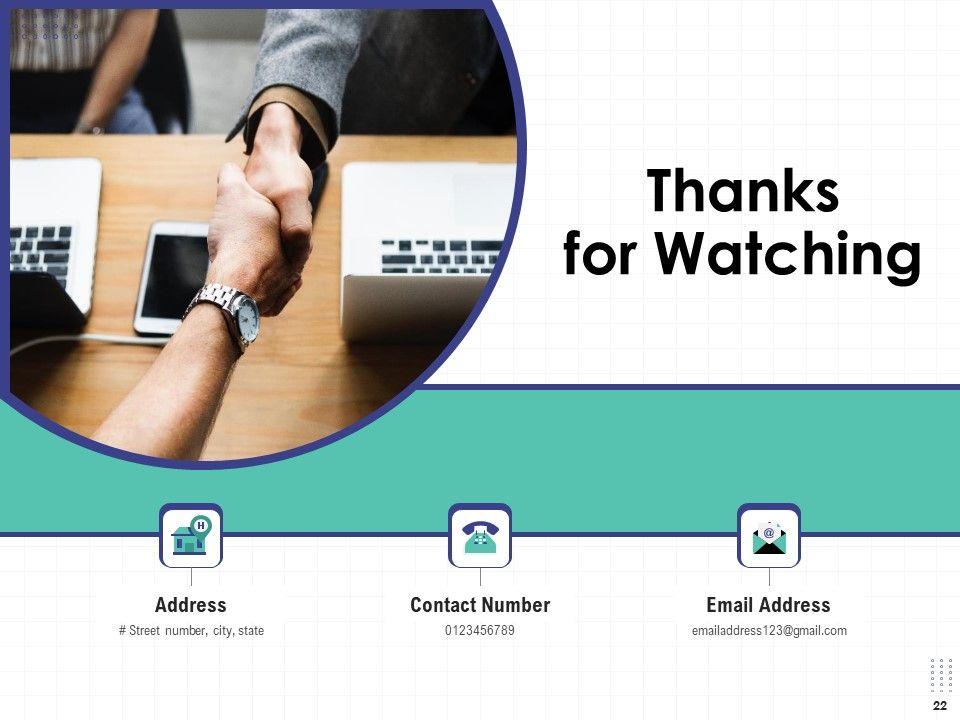 Thanks for Watching

Address
# Street number, city, state

Contact Number
0123456789

Email Address
emailaddress123@gmail.com

22